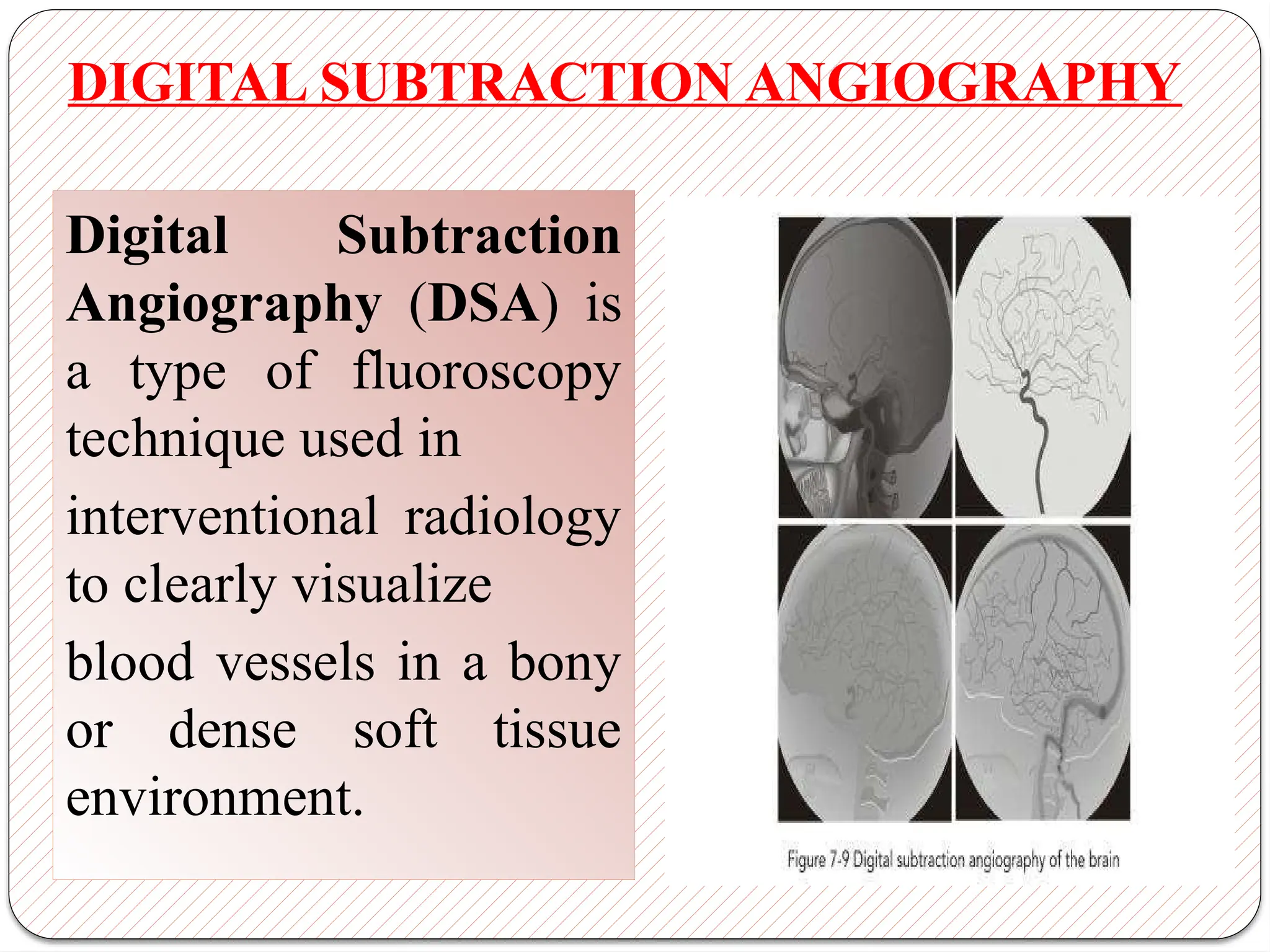 DIGITAL SUBTRACTION ANGIOGRAPHY

Digital Subtraction Angiography (DSA) is a type of fluoroscopy technique used in interventional radiology to clearly visualize blood vessels in a bony or dense soft tissue environment.

Figure 7-9 Digital subtraction angiography of the brain